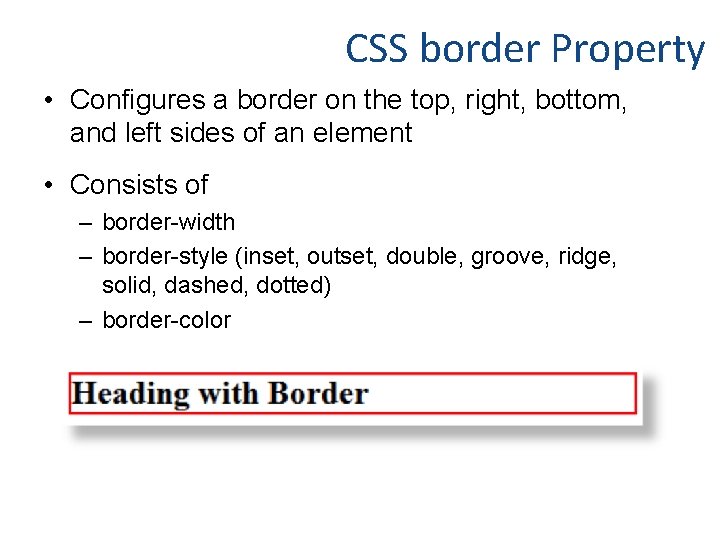 CSS border Property

• Configures a border on the top, right, bottom, and left sides of an element

• Consists of
– border-width
– border-style (inset, outset, double, groove, ridge, solid, dashed, dotted)
– border-color

Heading with Border